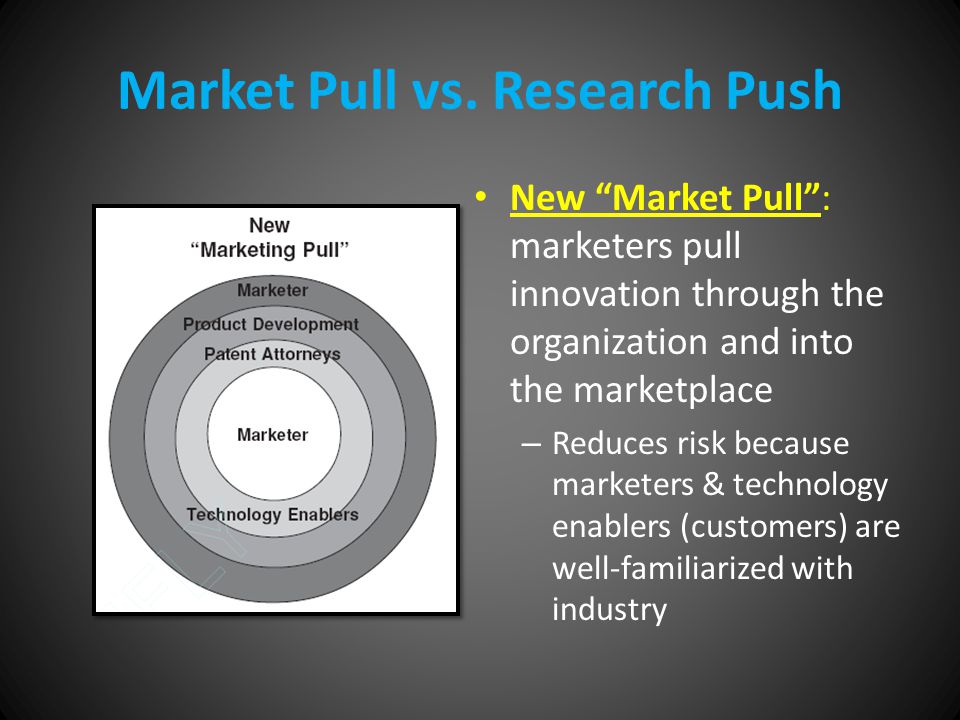 Market Pull vs. Research Push

New
"Marketing Pull"

Marketer

Product Development

Patent Attorneys

Marketer

Technology Enablers

• New "Market Pull": marketers pull innovation through the organization and into the marketplace

– Reduces risk because marketers & technology enablers (customers) are well-familiarized with industry